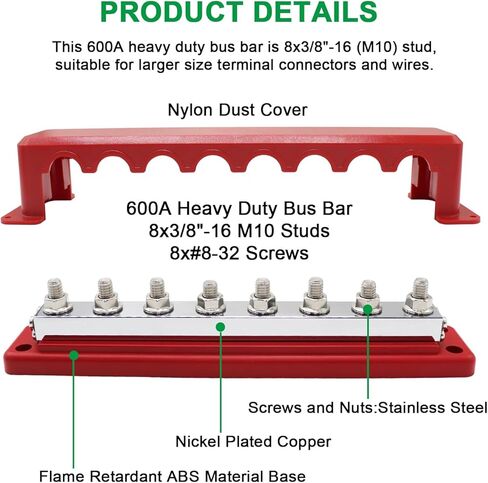 PRODUCT DETAILS

This 600A heavy duty bus bar is 8x3/8"-16 (M10) stud, suitable for larger size terminal connectors and wires.

Nylon Dust Cover

600A Heavy Duty Bus Bar
8x3/8"-16 M10 Studs
8x#8-32 Screws

Screws and Nuts:Stainless Steel

Nickel Plated Copper

Flame Retardant ABS Material Base